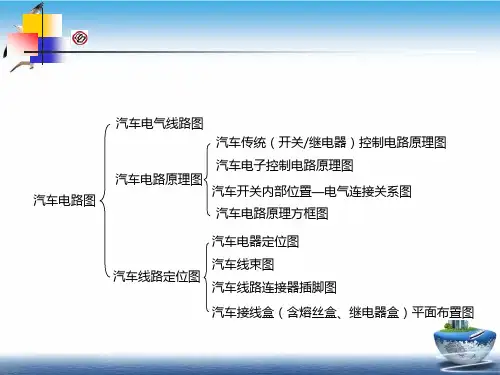 汽车电路图

汽车电气线路图

汽车电路原理图

汽车传统（开关/继电器）控制电路原理图
汽车电子控制电路原理图
汽车开关内部位置—电气连接关系图
汽车电路原理方框图

汽车线路定位图

汽车电器定位图
汽车线束图
汽车线路连接器插脚图
汽车接线盒（含熔丝盒、继电器盒）平面布置图